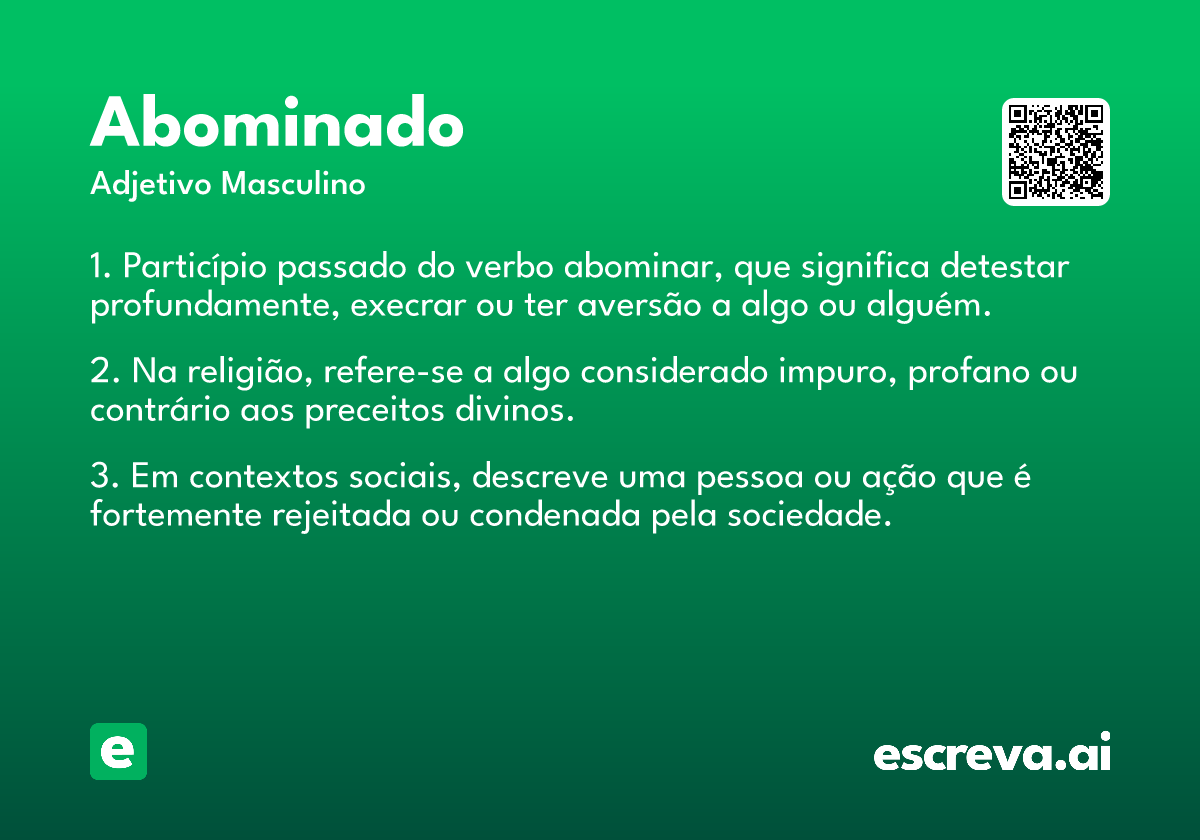 Abominado
Adjetivo Masculino

1. Particípio passado do verbo abominar, que significa detestar profundamente, execrar ou ter aversão a algo ou alguém.

2. Na religião, refere-se a algo considerado impuro, profano ou contrário aos preceitos divinos.

3. Em contextos sociais, descreve uma pessoa ou ação que é fortemente rejeitada ou condenada pela sociedade.

e

escreva.ai